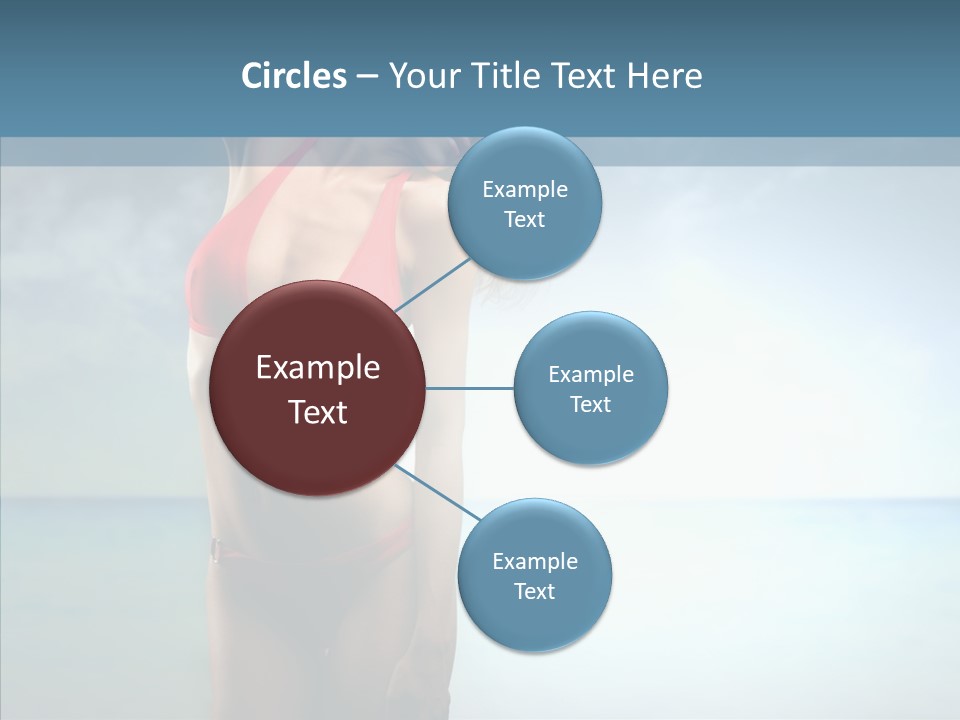 Circles – Your Title Text Here

Example Text

Example Text

Example Text

Example Text